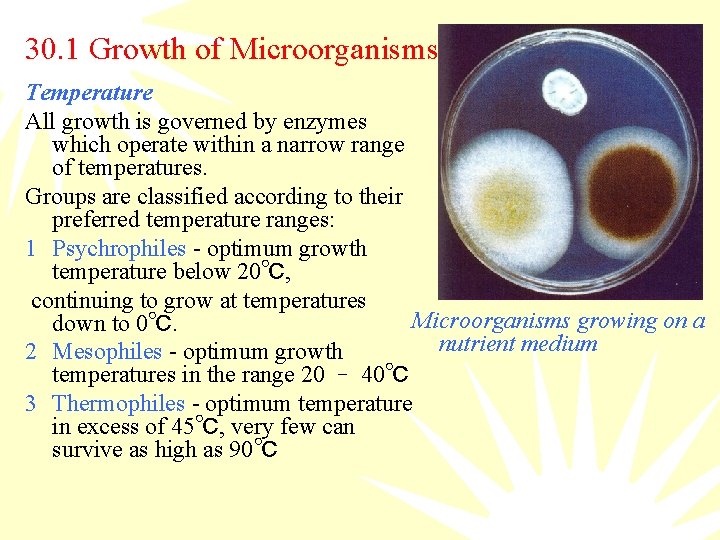 30.1 Growth of Microorganisms

Temperature

All growth is governed by enzymes which operate within a narrow range of temperatures.

Groups are classified according to their preferred temperature ranges:

1 Psychrophiles - optimum growth temperature below 20°C,

continuing to grow at temperatures down to 0°C.

2 Mesophiles - optimum growth temperatures in the range 20 – 40°C

3 Thermophiles - optimum temperature in excess of 45°C, very few can survive as high as 90°C

Microorganisms growing on a nutrient medium